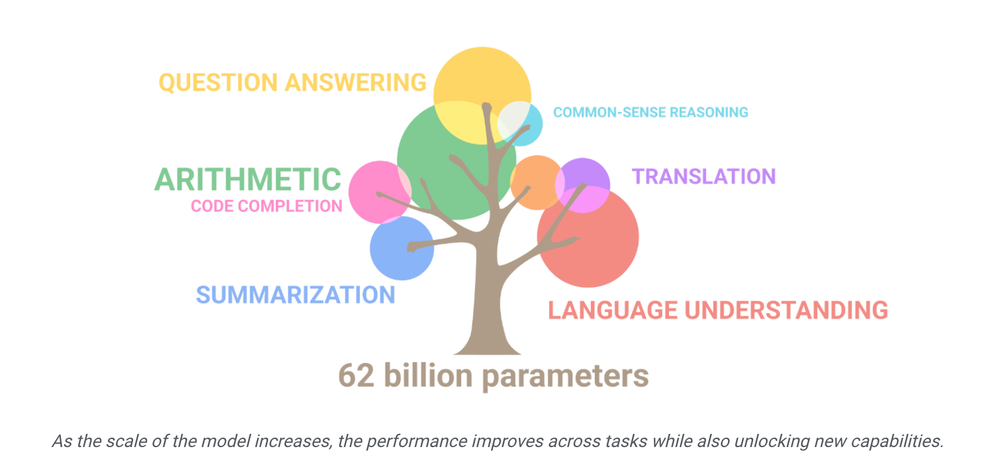 QUESTION ANSWERING

COMMON-SENSE REASONING

ARITHMETIC

CODE COMPLETION

TRANSLATION

SUMMARIZATION

LANGUAGE UNDERSTANDING

62 billion parameters

As the scale of the model increases, the performance improves across tasks while also unlocking new capabilities.